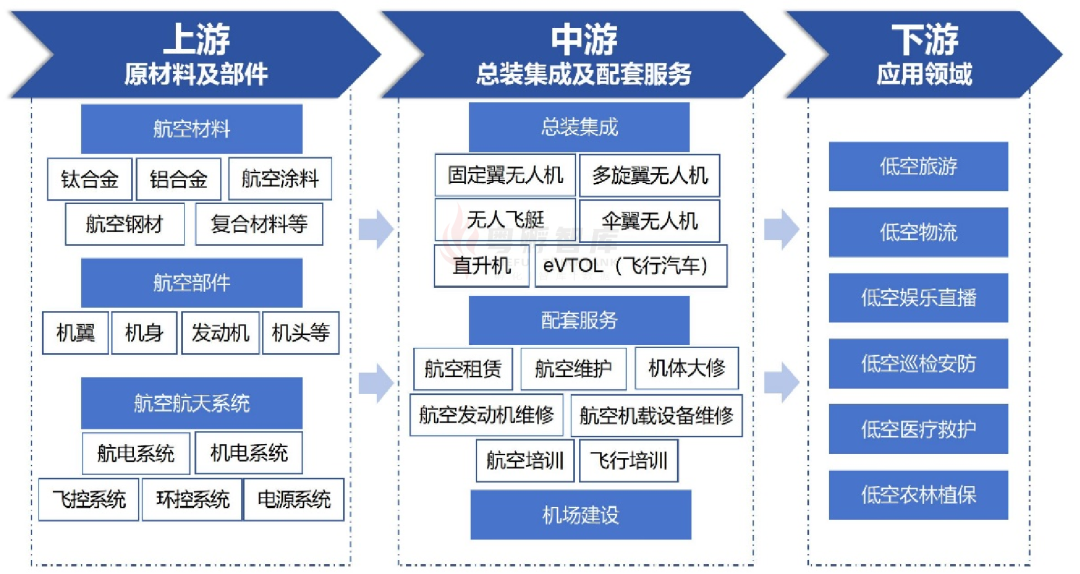 上游
原材料及部件

航空材料

钛合金 铝合金 航空涂料

航空钢材 复合材料等

航空部件

机翼 机身 发动机 机头等

航空航天系统

航电系统 机电系统

飞控系统 环控系统 电源系统

中游
总装集成及配套服务

总装集成

固定翼无人机 多旋翼无人机

无人飞艇 伞翼无人机

直升机 eVTOL（飞行汽车）

配套服务

航空租赁 航空维护 机体大修

航空发动机维修 航空机载设备维修

航空培训 飞行培训

机场建设

下游
应用领域

低空旅游

低空物流

低空娱乐直播

低空巡检安防

低空医疗救护

低空农林植保